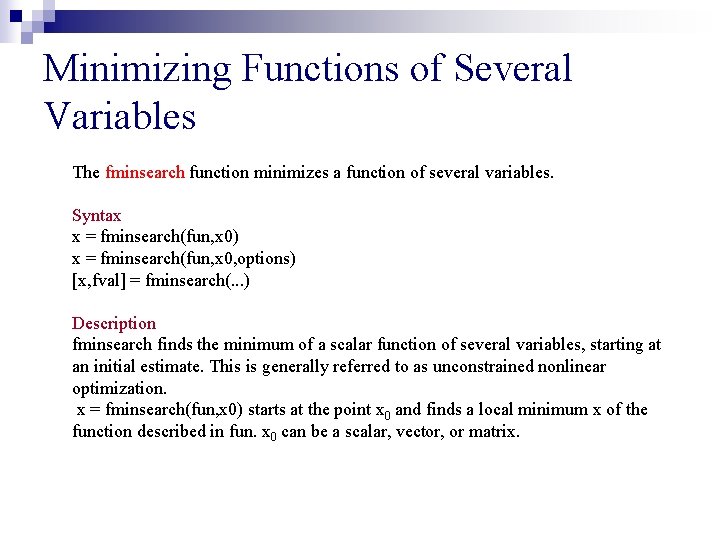 Minimizing Functions of Several Variables

The fminsearch function minimizes a function of several variables.

Syntax
x = fminsearch(fun,x0)
x = fminsearch(fun,x0,options)
[x,fval] = fminsearch(...)

Description
fminsearch finds the minimum of a scalar function of several variables, starting at an initial estimate. This is generally referred to as unconstrained nonlinear optimization.
x = fminsearch(fun,x0) starts at the point $x_0$ and finds a local minimum x of the function described in fun. $x_0$ can be a scalar, vector, or matrix.